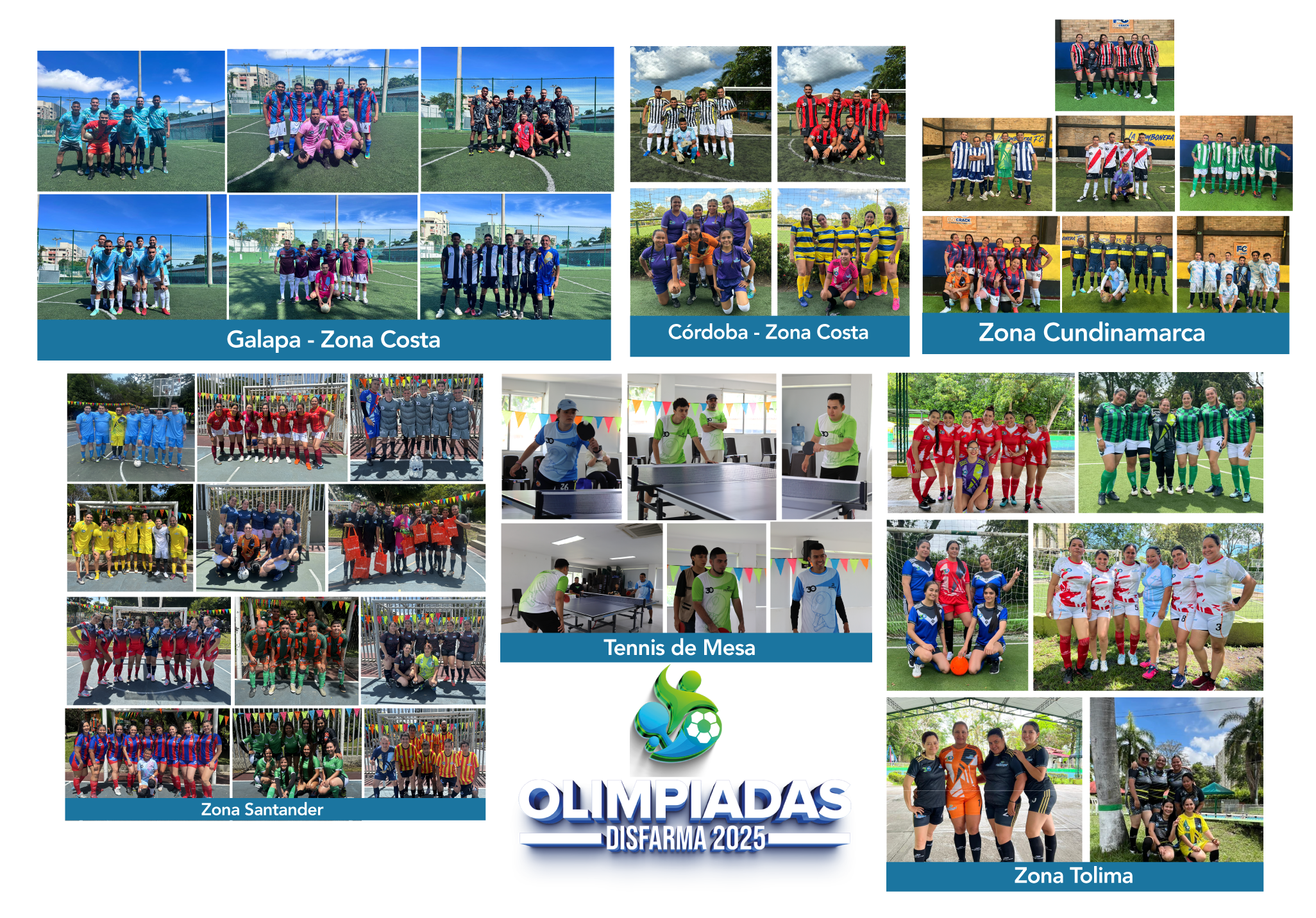 Galapa - Zona Costa

Córdoba - Zona Costa

Zona Cundinamarca

Zona Santander

Tennis de Mesa

OLIMPIADAS
DISFARMA 2025

Zona Tolima